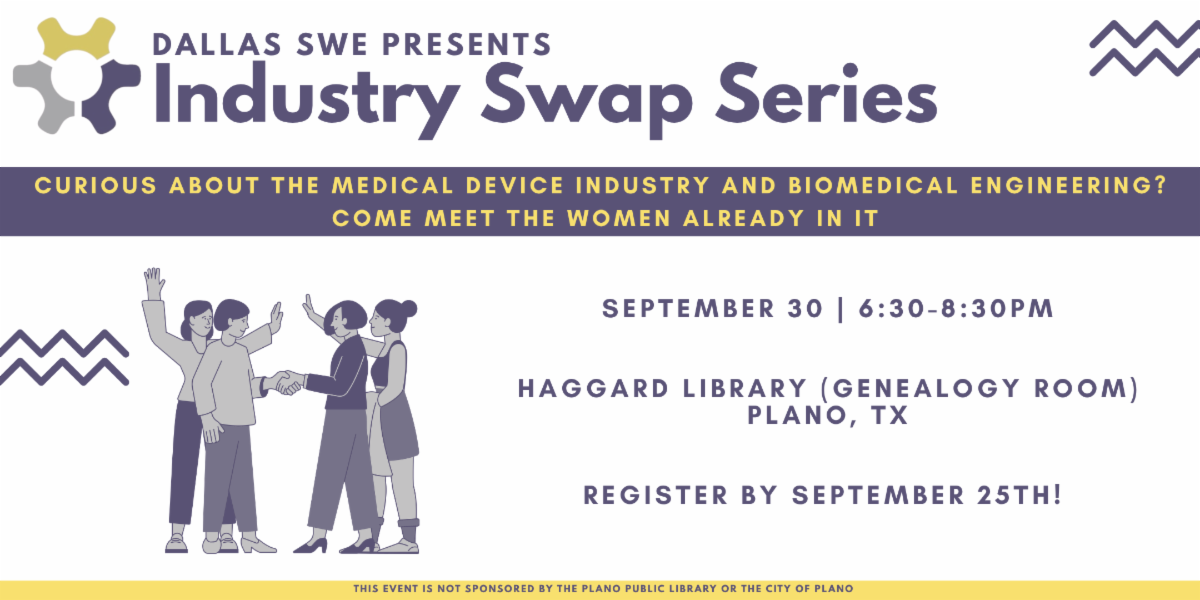 DALLAS SWE PRESENTS
Industry Swap Series

CURIOUS ABOUT THE MEDICAL DEVICE INDUSTRY AND BIOMEDICAL ENGINEERING?
COME MEET THE WOMEN ALREADY IN IT

SEPTEMBER 30 | 6:30-8:30PM

HAGGARD LIBRARY (GENEALOGY ROOM)
PLANO, TX

REGISTER BY SEPTEMBER 25TH!

THIS EVENT IS NOT SPONSORED BY THE PLANO PUBLIC LIBRARY OR THE CITY OF PLANO